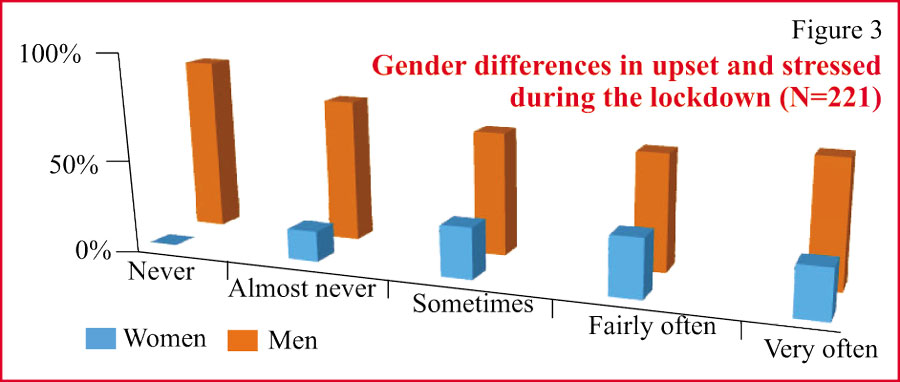 Figure 3
Gender differences in upset and stressed during the lockdown (N=221)

100%
50%
0%

Never
Almost never
Sometimes
Fairly often
Very often

Women
Men